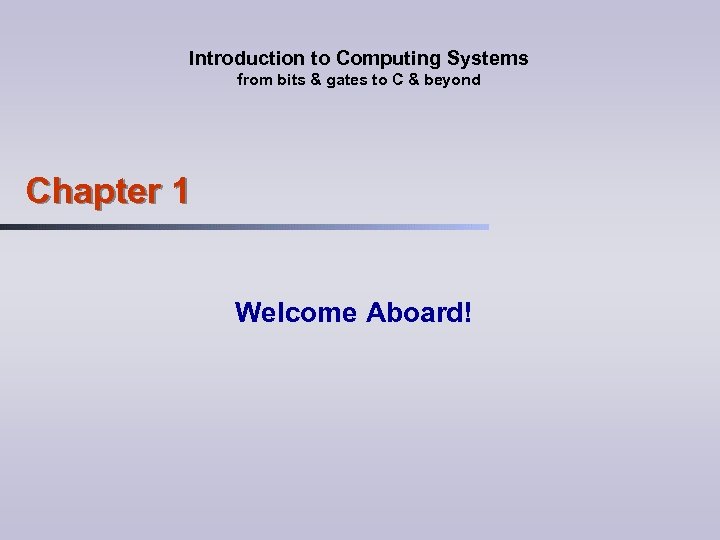 Introduction to Computing Systems
from bits & gates to C & beyond

Chapter 1

Welcome Aboard!